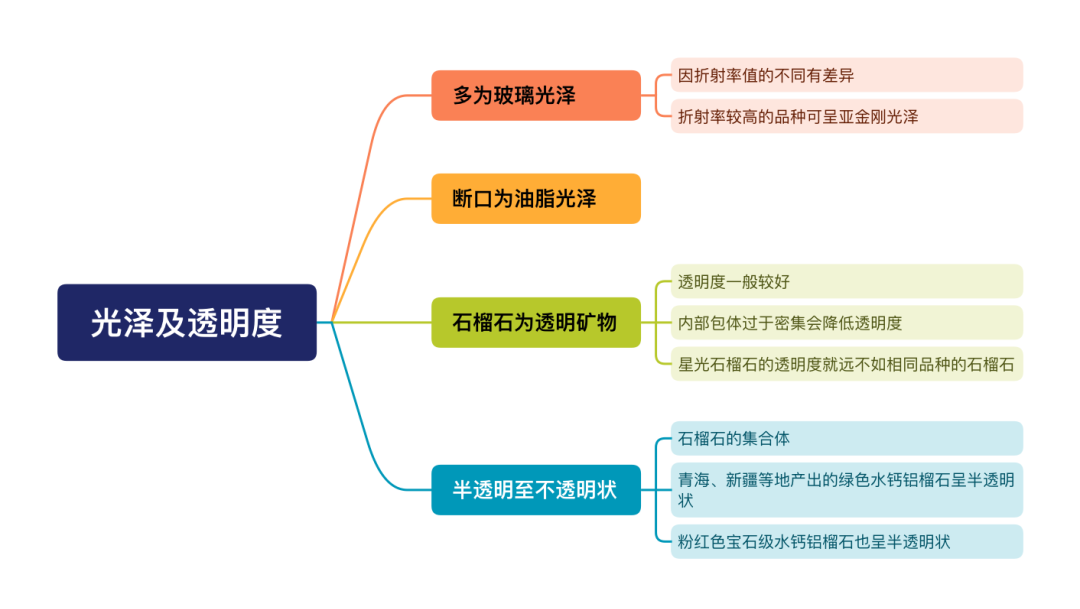 光泽及透明度

多为玻璃光泽

因折射率值的不同有差异

折射率较高的品种可呈亚金刚光泽

断口为油脂光泽

石榴石为透明矿物

透明度一般较好

内部包体过于密集会降低透明度

星光石榴石的透明度就远不如相同品种的石榴石

半透明至不透明状

石榴石的集合体

青海、新疆等地产出的绿色水钙铝榴石呈半透明状

粉红色宝石级水钙铝榴石也呈半透明状